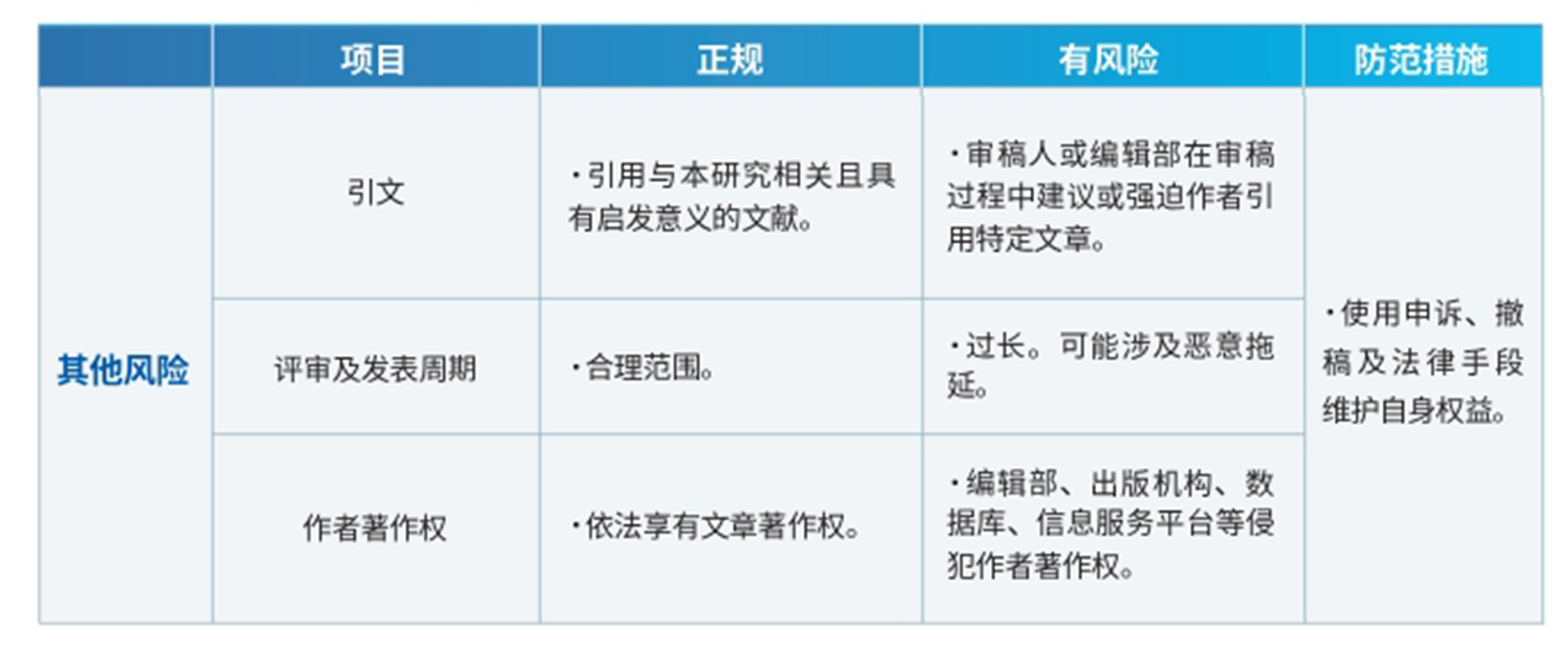 |  | 项目 | 正规 | 有风险 | 防范措施 |
|---|---|---|---|---|
| 其他风险 | 引文 | ·引用与本研究相关且具有启发意义的文献。 | ·审稿人或编辑部在审稿过程中建议或强迫作者引用特定文章。 | ·使用申诉、撤稿及法律手段维护自身权益。 |
|  | 评审及发表周期 | ·合理范围。 | ·过长。可能涉及恶意拖延。 |  |
|  | 作者著作权 | ·依法享有文章著作权。 | ·编辑部、出版机构、数据库、信息服务平台等侵犯作者著作权。 |  |